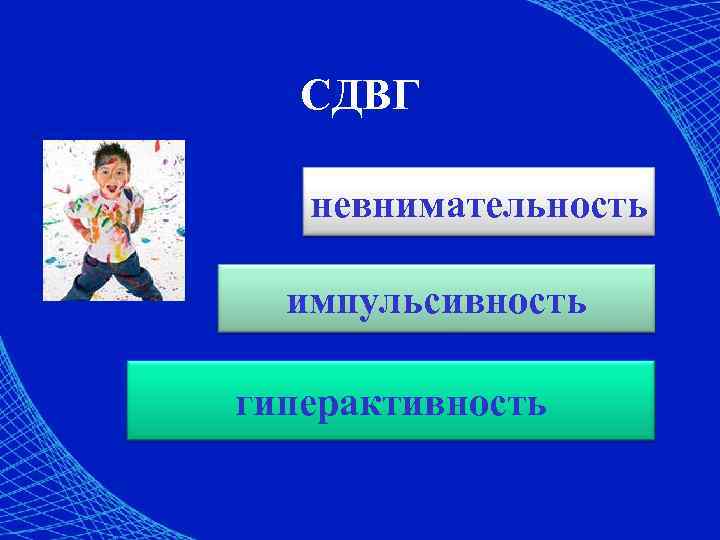 СДВГ

невнимательность

импульсивность

гиперактивность